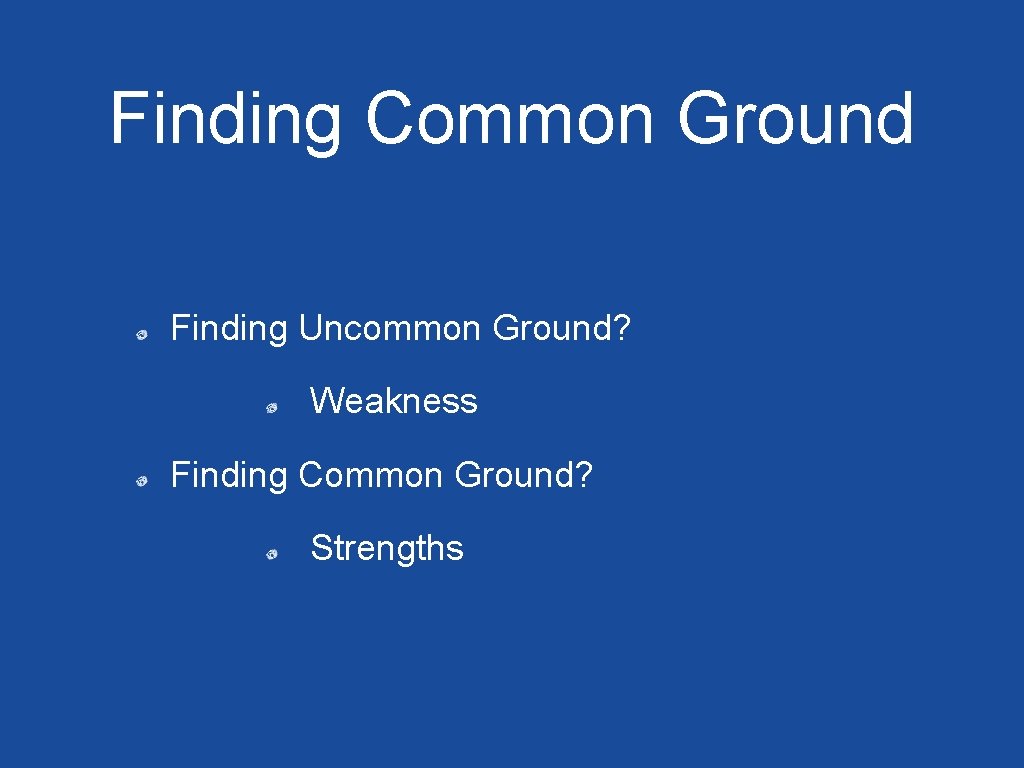 Finding Common Ground

Finding Uncommon Ground?

Weakness

Finding Common Ground?

Strengths